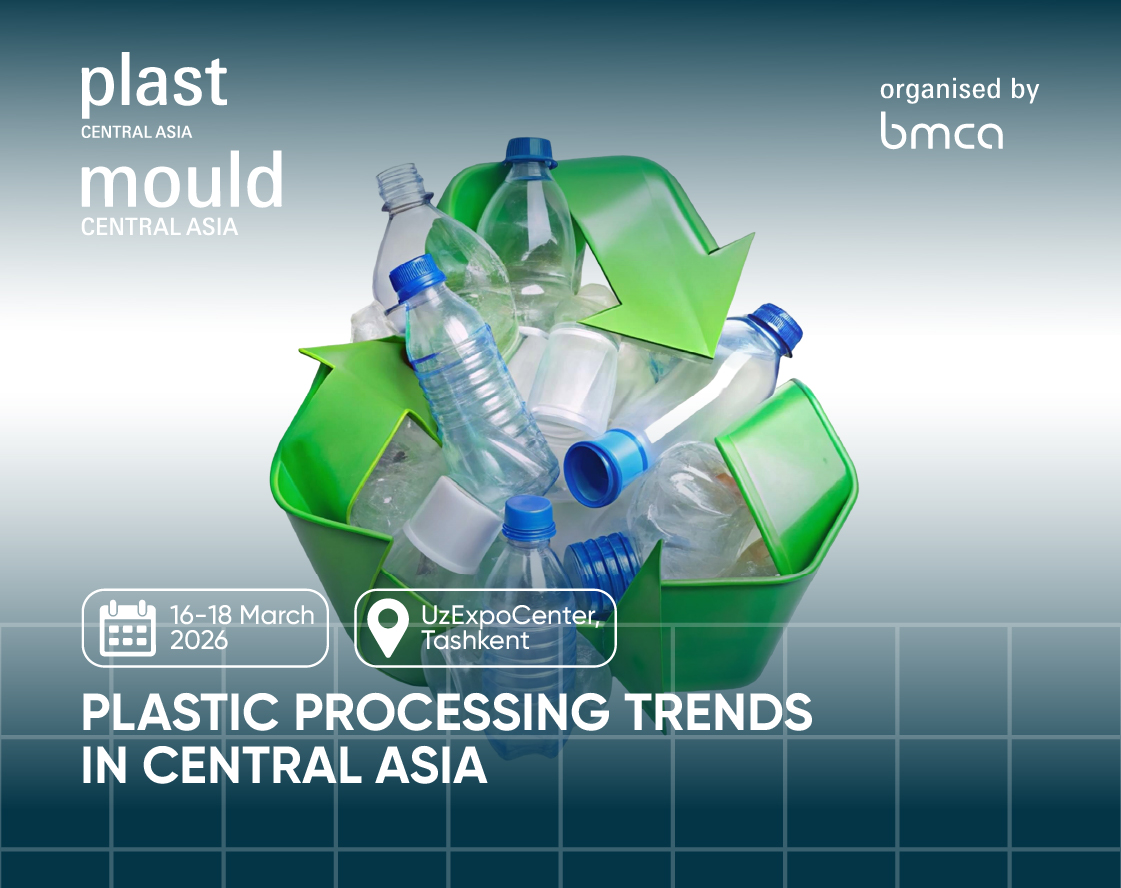 plast
CENTRAL ASIA
mould
CENTRAL ASIA

organised by
bmca

16-18 March 2026

UzExpoCenter, Tashkent

PLASTIC PROCESSING TRENDS IN CENTRAL ASIA